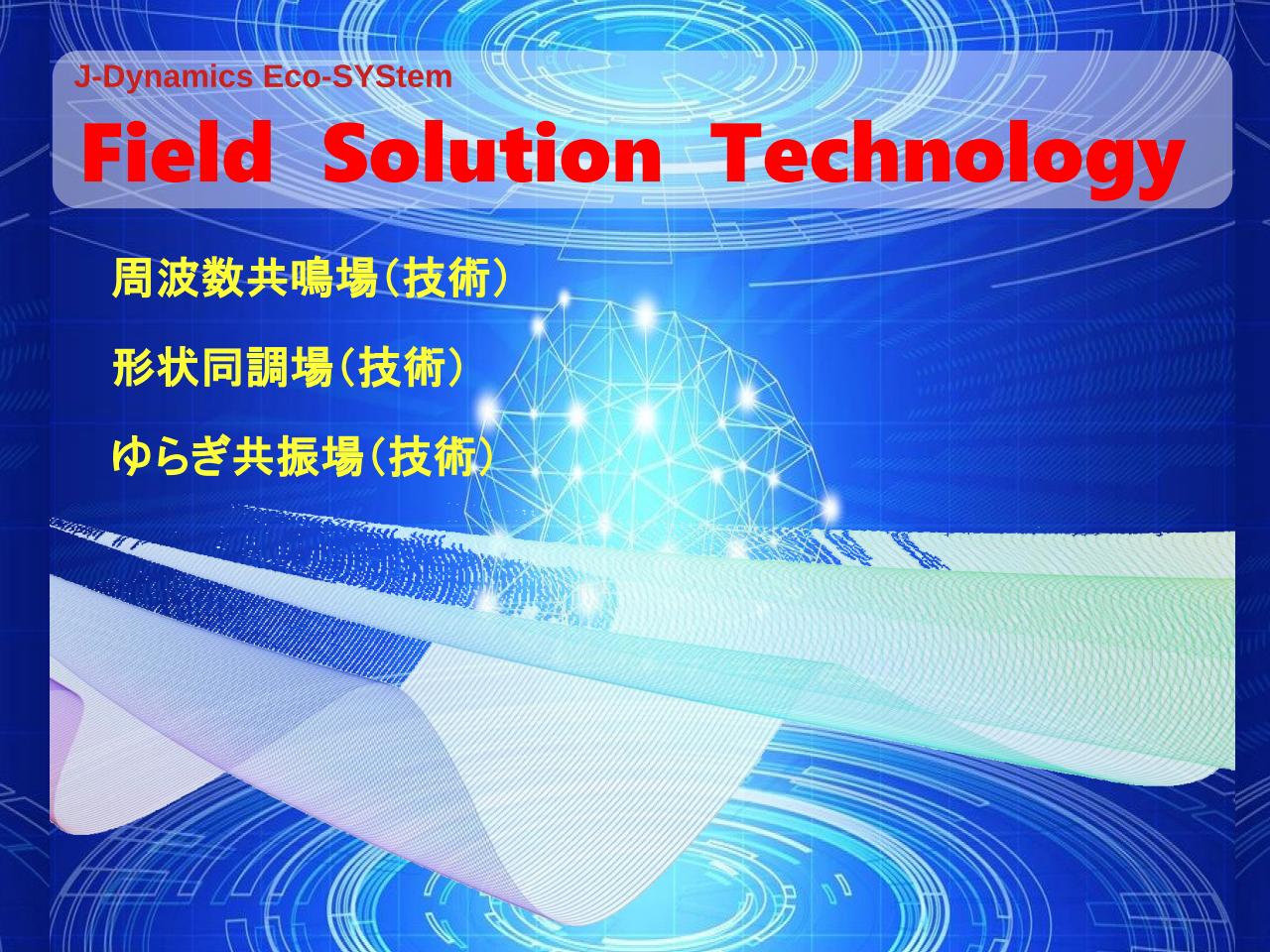 J-Dynamics Eco-SYStem

Field Solution Technology

周波数共鳴場(技術)

形状同調場(技術)

ゆらぎ共振場(技術)